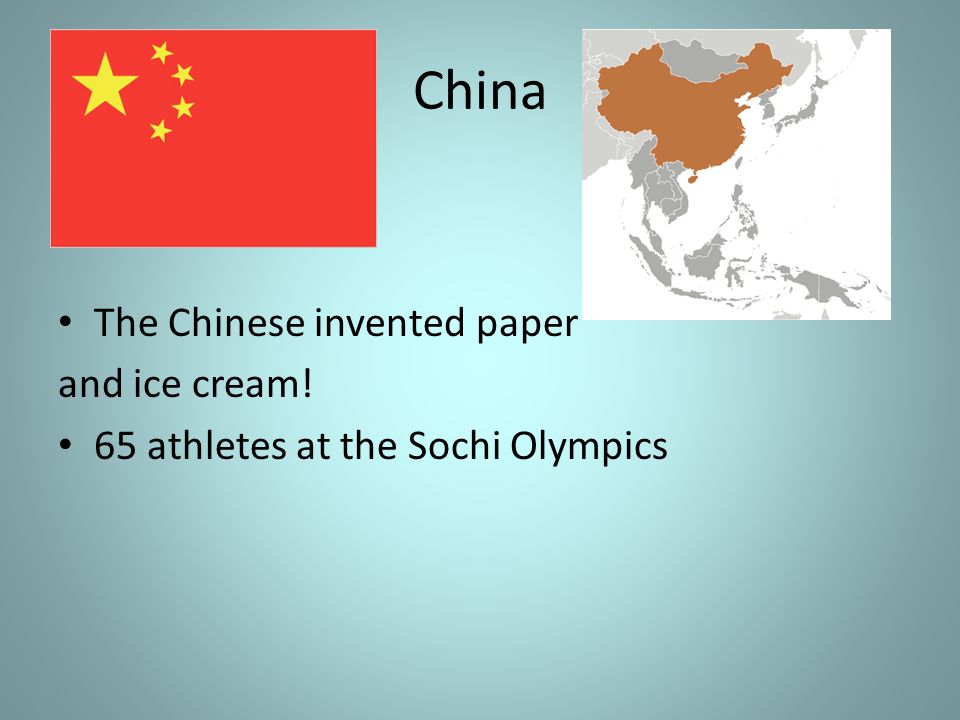 China

• The Chinese invented paper
and ice cream!
• 65 athletes at the Sochi Olympics